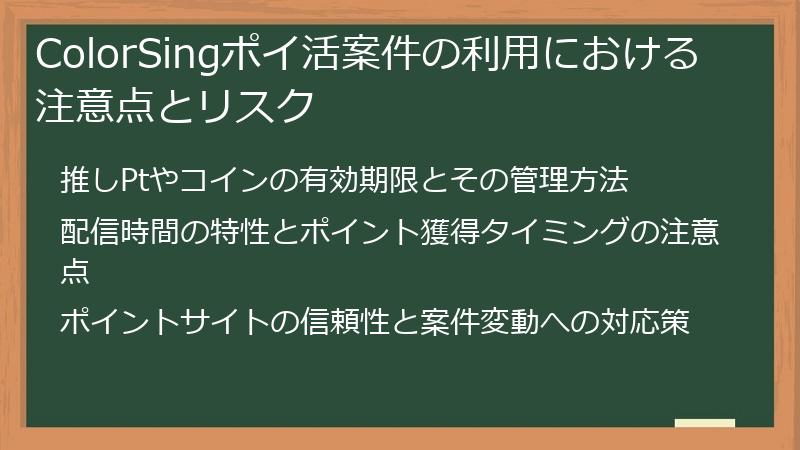 ColorSingポイ活案件の利用における注意点とリスク

推しPtやコインの有効期限とその管理方法

配信時間の特性とポイント獲得タイミングの注意点

ポイントサイトの信頼性と案件変動への対応策